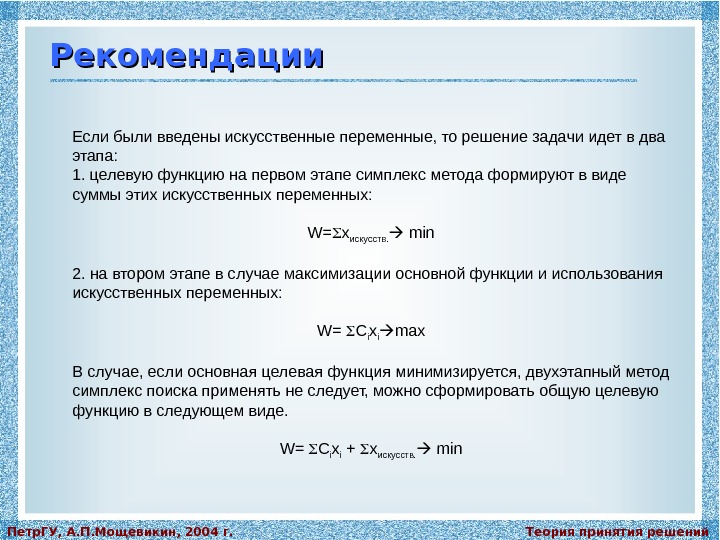 Рекомендации

Если были введены искусственные переменные, то решение задачи идет в два этапа:
1. целевую функцию на первом этапе симплекс метода формируют в виде суммы этих искусственных переменных:

$W=\Sigma x_{искусств.} \rightarrow min$

2. на втором этапе в случае максимизации основной функции и использования искусственных переменных:

$W= \Sigma C_i x_i \rightarrow max$

В случае, если основная целевая функция минимизируется, двухэтапный метод симплекс поиска применять не следует, можно сформировать общую целевую функцию в следующем виде.

$W= \Sigma C_i x_i + \Sigma x_{искусств.} \rightarrow min$

ПетрГУ, А.П.Мощевикин, 2004 г.

Теория принятия решений